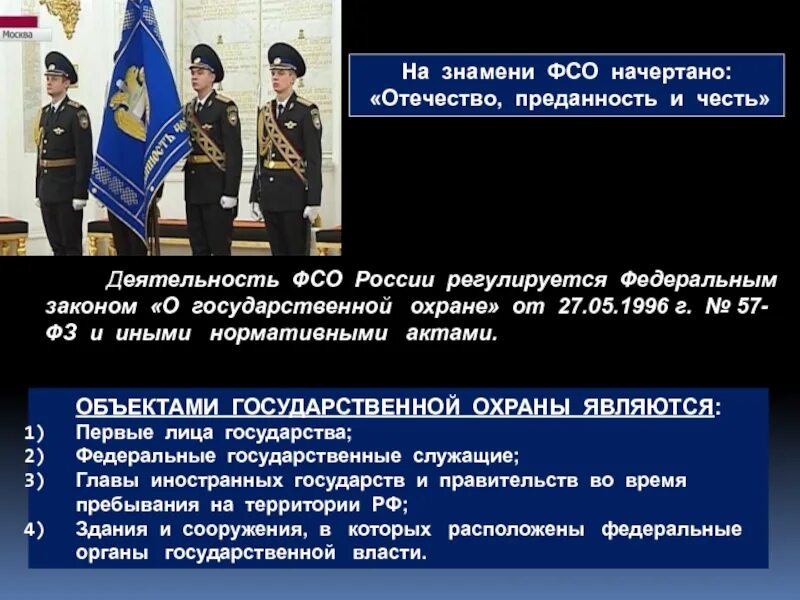 Москва

На знамени ФСО начертано: «Отечество, преданность и честь»

Деятельность ФСО России регулируется Федеральным законом «О государственной охране» от 27.05.1996 г. № 57-ФЗ и иными нормативными актами.

ОБЪЕКТАМИ ГОСУДАРСТВЕННОЙ ОХРАНЫ ЯВЛЯЮТСЯ:
1) Первые лица государства;
2) Федеральные государственные служащие;
3) Главы иностранных государств и правительств во время пребывания на территории РФ;
4) Здания и сооружения, в которых расположены федеральные органы государственной власти.